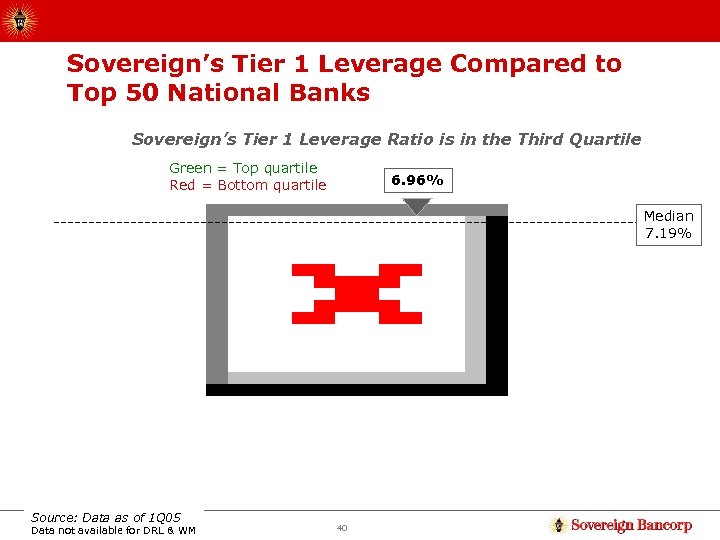 Sovereign's Tier 1 Leverage Compared to Top 50 National Banks

Sovereign's Tier 1 Leverage Ratio is in the Third Quartile

Green = Top quartile
Red = Bottom quartile

6.96%

Median
7.19%

Source: Data as of 1Q05
Data not available for DRL & WM

40

Sovereign Bancorp